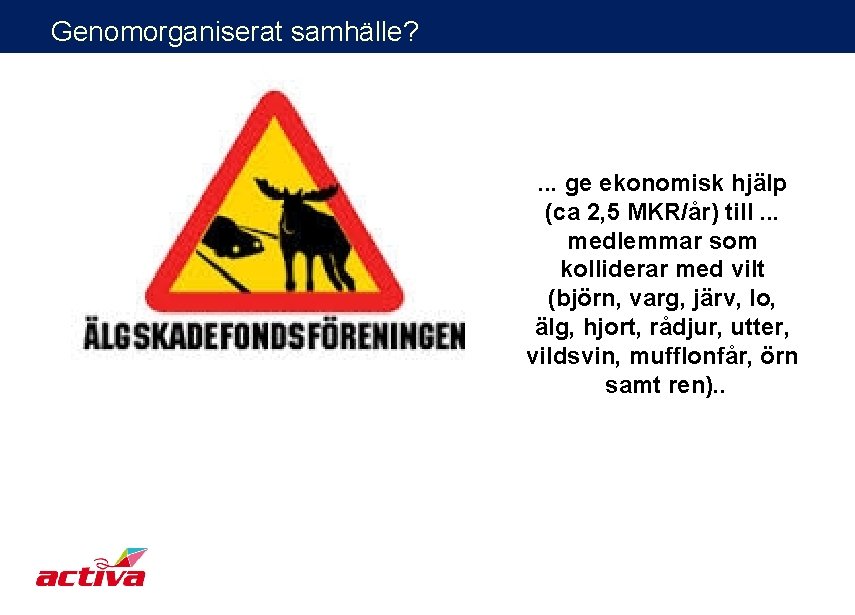 Genomorganiserat samhälle?

ÄLGSKADEFONDSFÖRENINGEN

... ge ekonomisk hjälp (ca 2,5 MKR/år) till ... medlemmar som kolliderar med vilt (björn, varg, järv, lo, älg, hjort, rådjur, utter, vildsvin, mufflonfår, örn samt ren)..

activa